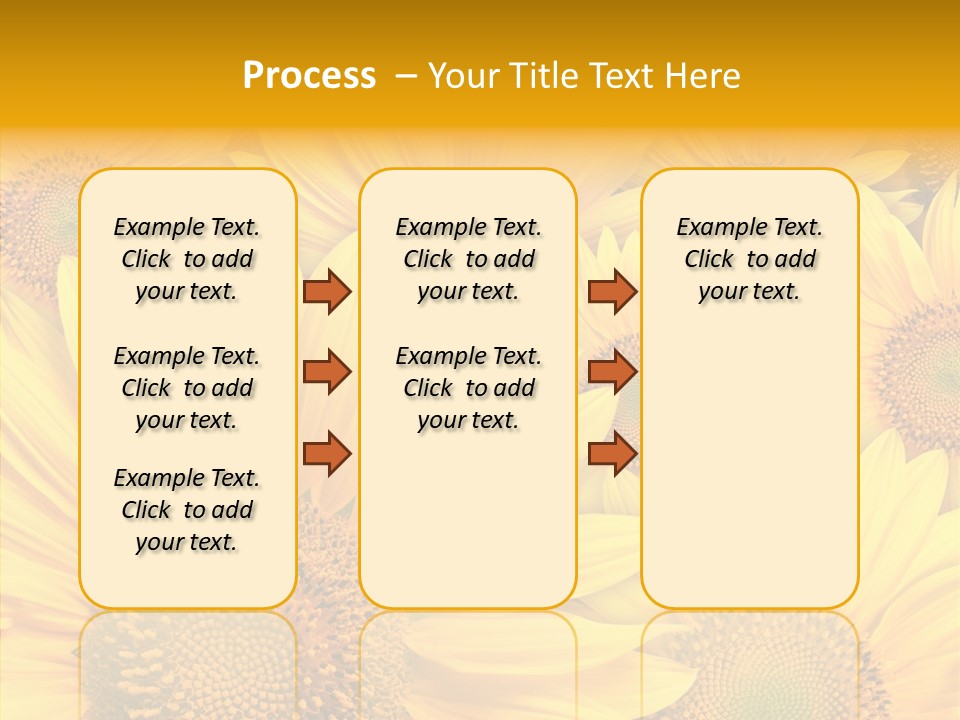 Process – Your Title Text Here

Example Text. Click to add your text.

Example Text. Click to add your text.

Example Text. Click to add your text.

Example Text. Click to add your text.

Example Text. Click to add your text.

Example Text. Click to add your text.